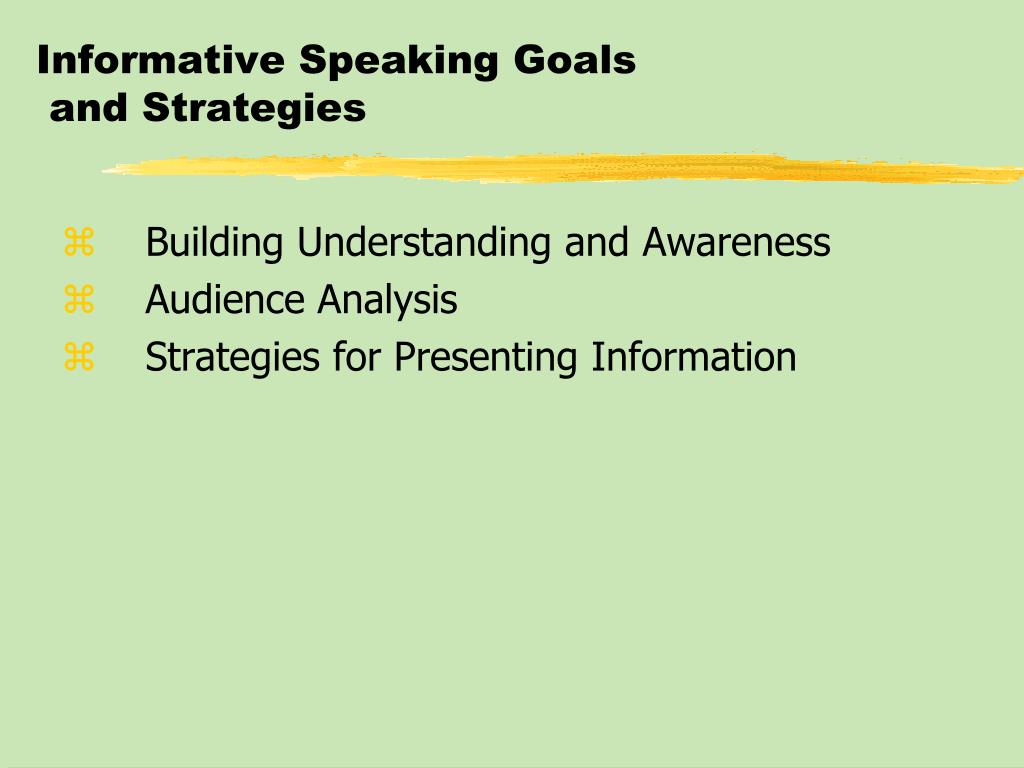 Informative Speaking Goals and Strategies

⌘ Building Understanding and Awareness
⌘ Audience Analysis
⌘ Strategies for Presenting Information